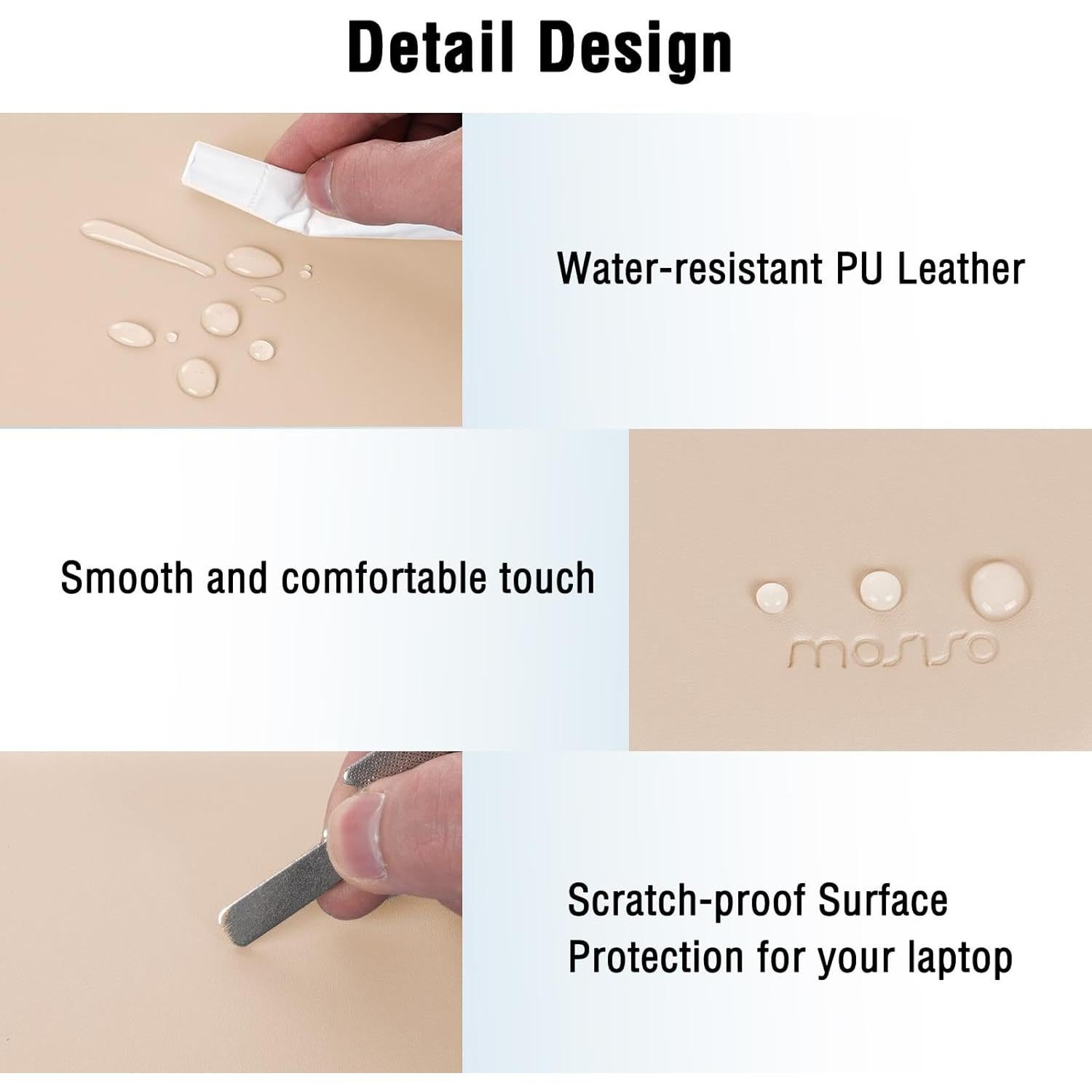 Detail Design

Water-resistant PU Leather

Smooth and comfortable touch

mosiso

Scratch-proof Surface
Protection for your laptop